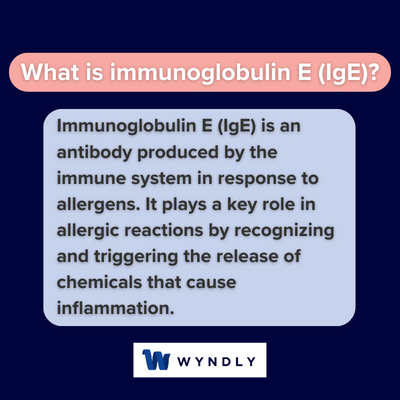 What is immunoglobulin E (IgE)?

Immunoglobulin E (IgE) is an antibody produced by the immune system in response to allergens. It plays a key role in allergic reactions by recognizing and triggering the release of chemicals that cause inflammation.

W WYNDLY